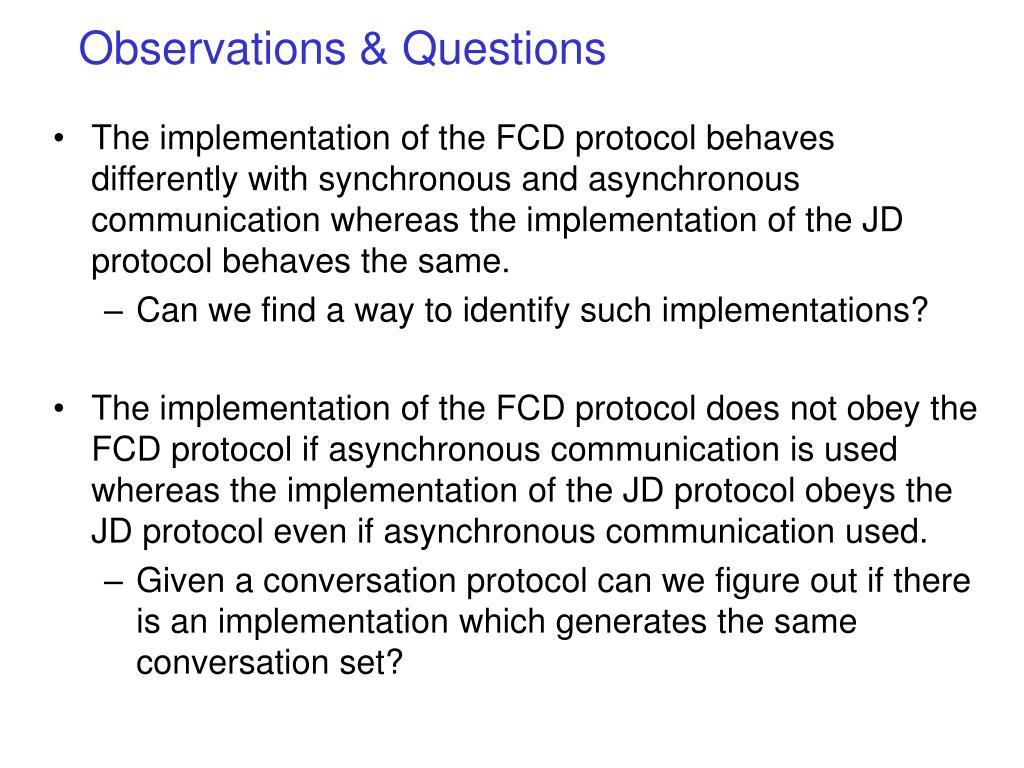 Observations & Questions

• The implementation of the FCD protocol behaves differently with synchronous and asynchronous communication whereas the implementation of the JD protocol behaves the same.
– Can we find a way to identify such implementations?

• The implementation of the FCD protocol does not obey the FCD protocol if asynchronous communication is used whereas the implementation of the JD protocol obeys the JD protocol even if asynchronous communication used.
– Given a conversation protocol can we figure out if there is an implementation which generates the same conversation set?